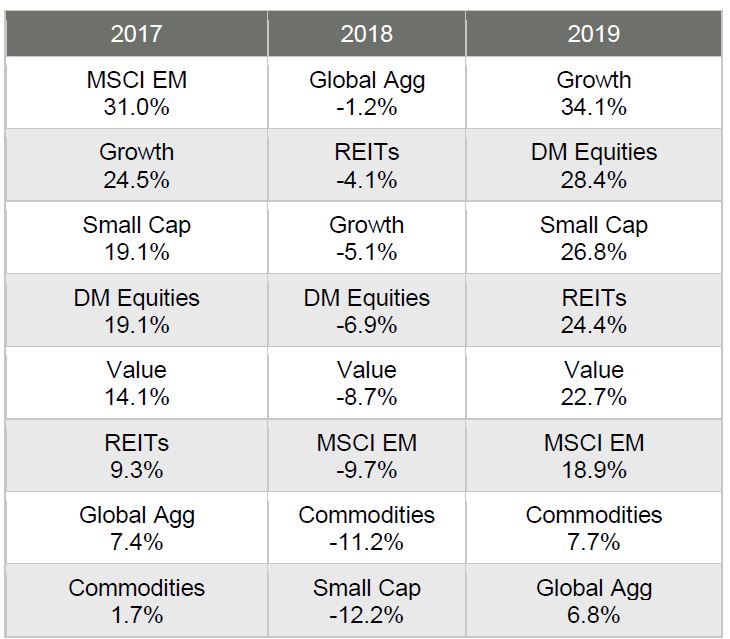 | 2017 | 2018 | 2019 |
|---|---|---|
| MSCI EM 31.0% | Global Agg -1.2% | Growth 34.1% |
| Growth 24.5% | REITs -4.1% | DM Equities 28.4% |
| Small Cap 19.1% | Growth -5.1% | Small Cap 26.8% |
| DM Equities 19.1% | DM Equities -6.9% | REITs 24.4% |
| Value 14.1% | Value -8.7% | Value 22.7% |
| REITs 9.3% | MSCI EM -9.7% | MSCI EM 18.9% |
| Global Agg 7.4% | Commodities -11.2% | Commodities 7.7% |
| Commodities 1.7% | Small Cap -12.2% | Global Agg 6.8% |